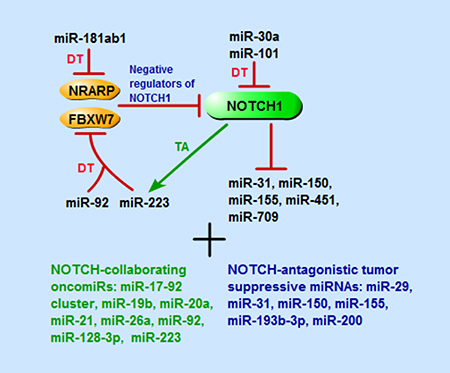 miR-181ab1

DT

NRARP

FBXW7

Negative regulators of NOTCH1

miR-30a
miR-101

DT

NOTCH1

TA

DT

miR-92 miR-223

miR-31, miR-150, miR-155, miR-451, miR-709

+

NOTCH-collaborating oncomiRs: miR-17-92 cluster, miR-19b, miR-20a, miR-21, miR-26a, miR-92, miR-128-3p, miR-223

NOTCH-antagonistic tumor suppressive miRNAs: miR-29, miR-31, miR-150, miR-155, miR-193b-3p, miR-200